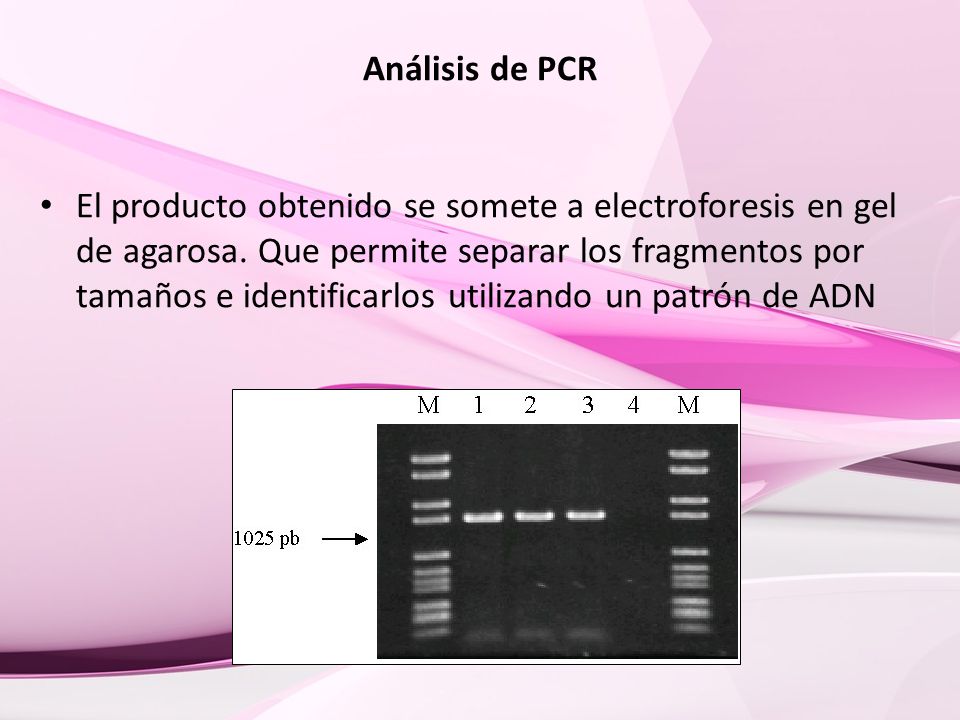 Análisis de PCR

• El producto obtenido se somete a electroforesis en gel de agarosa. Que permite separar los fragmentos por tamaños e identificarlos utilizando un patrón de ADN

M 1 2 3 4 M

1025 pb